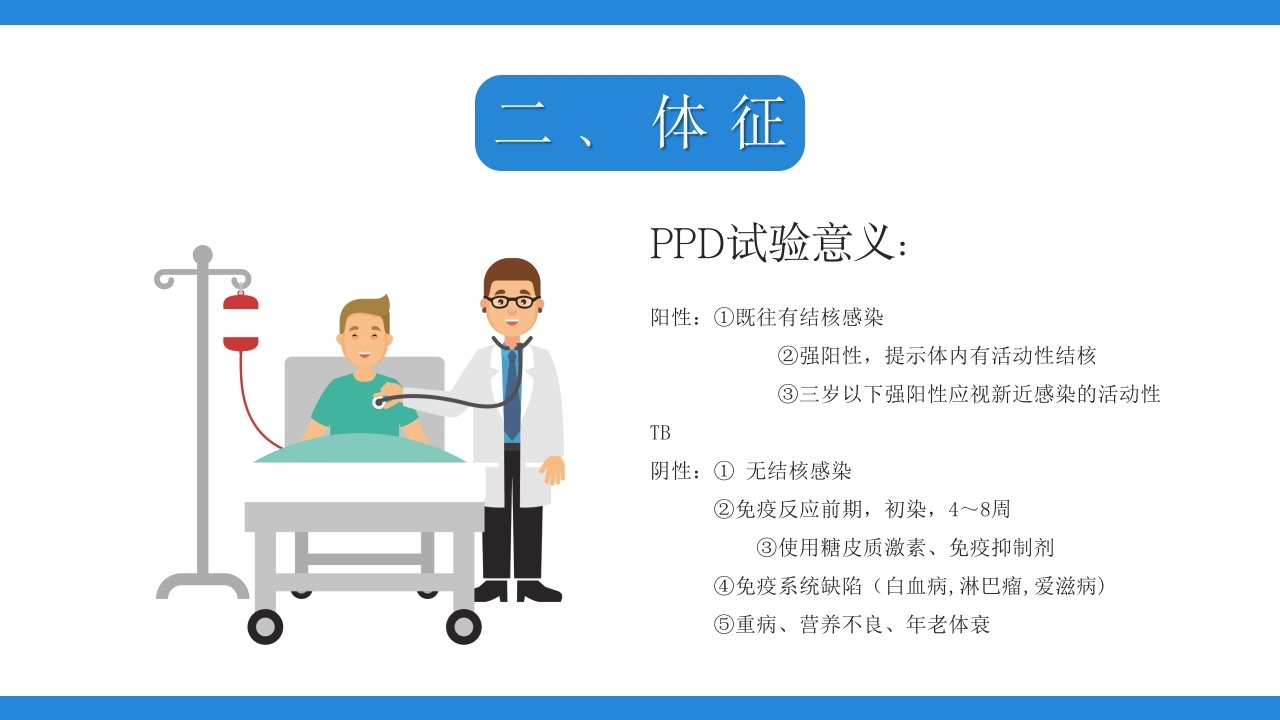 二、体征

PPD试验意义：

阳性：①既往有结核感染
②强阳性，提示体内有活动性结核
③三岁以下强阳性应视新近感染的活动性TB

阴性：① 无结核感染
②免疫反应前期，初染，4～8周
③使用糖皮质激素、免疫抑制剂
④免疫系统缺陷（白血病,淋巴瘤,爱滋病）
⑤重病、营养不良、年老体衰